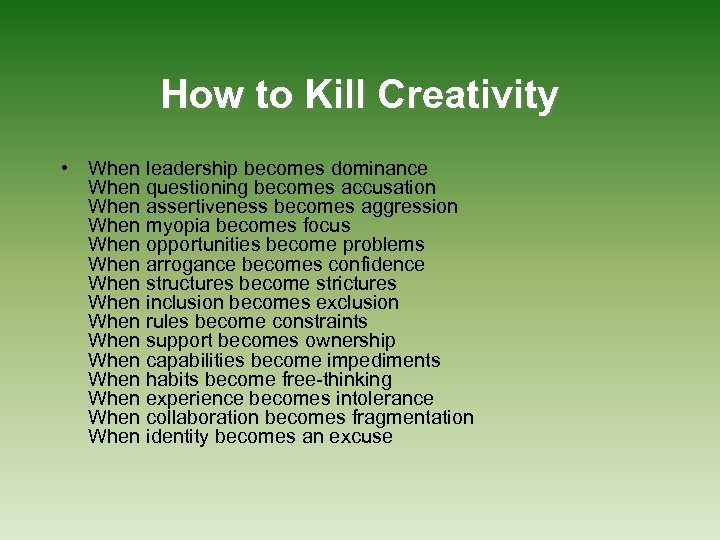 How to Kill Creativity

• When leadership becomes dominance
When questioning becomes accusation
When assertiveness becomes aggression
When myopia becomes focus
When opportunities become problems
When arrogance becomes confidence
When structures become strictures
When inclusion becomes exclusion
When rules become constraints
When support becomes ownership
When capabilities become impediments
When habits become free-thinking
When experience becomes intolerance
When collaboration becomes fragmentation
When identity becomes an excuse